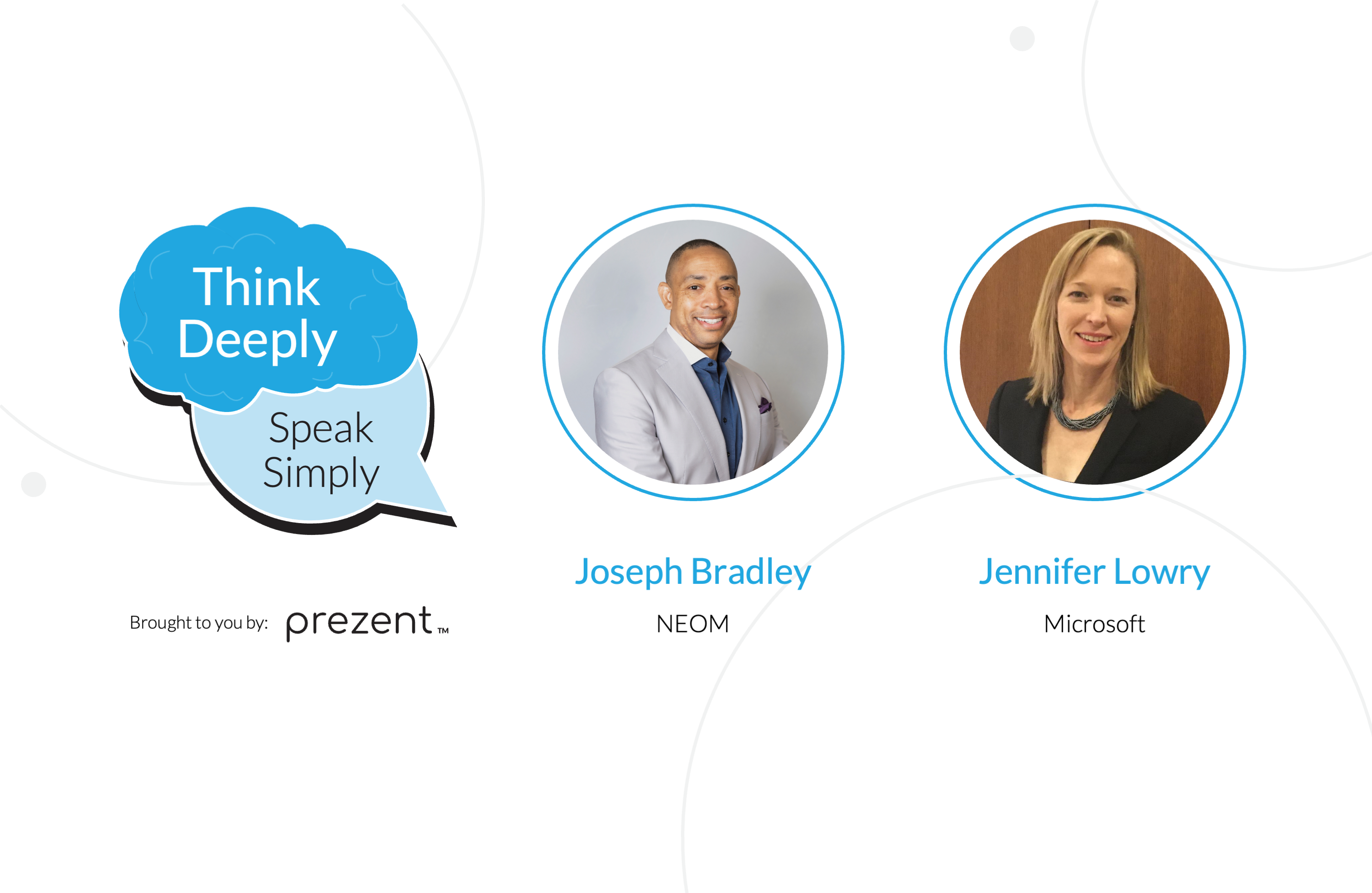 Think Deeply

Speak Simply

Brought to you by: prezent™

Joseph Bradley

NEOM

Jennifer Lowry

Microsoft